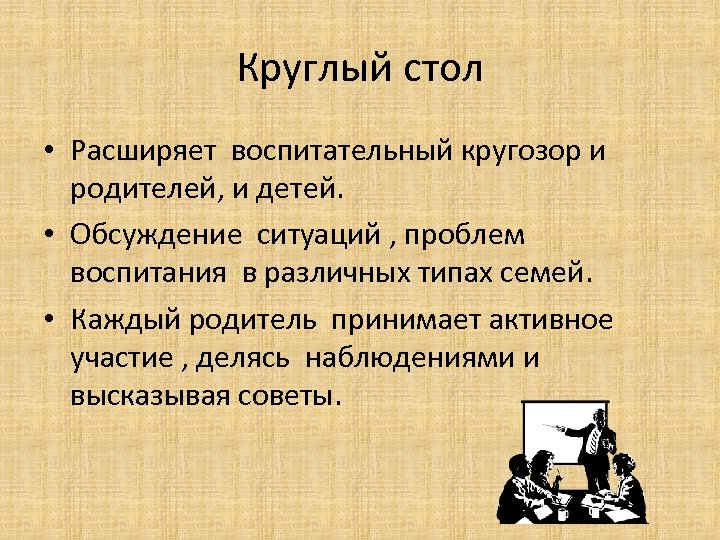 Круглый стол

• Расширяет воспитательный кругозор и родителей, и детей.

• Обсуждение ситуаций , проблем воспитания в различных типах семей.

• Каждый родитель принимает активное участие , делясь наблюдениями и высказывая советы.